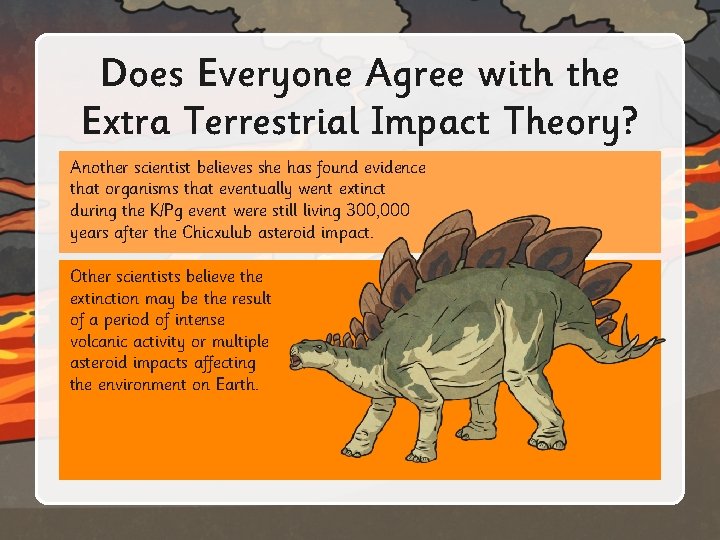 Does Everyone Agree with the Extra Terrestrial Impact Theory?

Another scientist believes she has found evidence that organisms that eventually went extinct during the K/Pg event were still living 300,000 years after the Chicxulub asteroid impact.

Other scientists believe the extinction may be the result of a period of intense volcanic activity or multiple asteroid impacts affecting the environment on Earth.